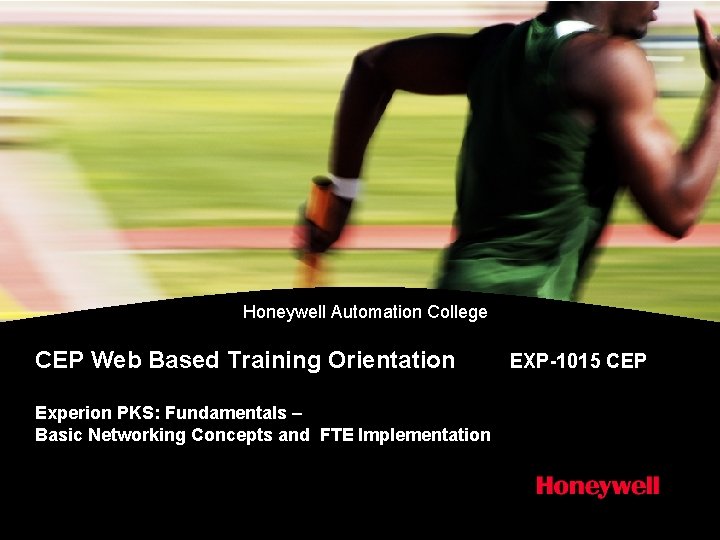 Honeywell Automation College

CEP Web Based Training Orientation

EXP-1015 CEP

Experion PKS: Fundamentals –
Basic Networking Concepts and FTE Implementation

Honeywell